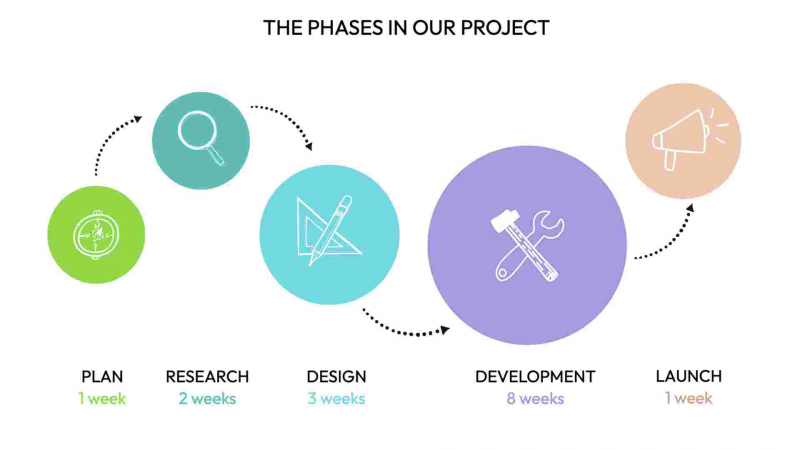 THE PHASES IN OUR PROJECT

PLAN
1 week

RESEARCH
2 weeks

DESIGN
3 weeks

DEVELOPMENT
8 weeks

LAUNCH
1 week